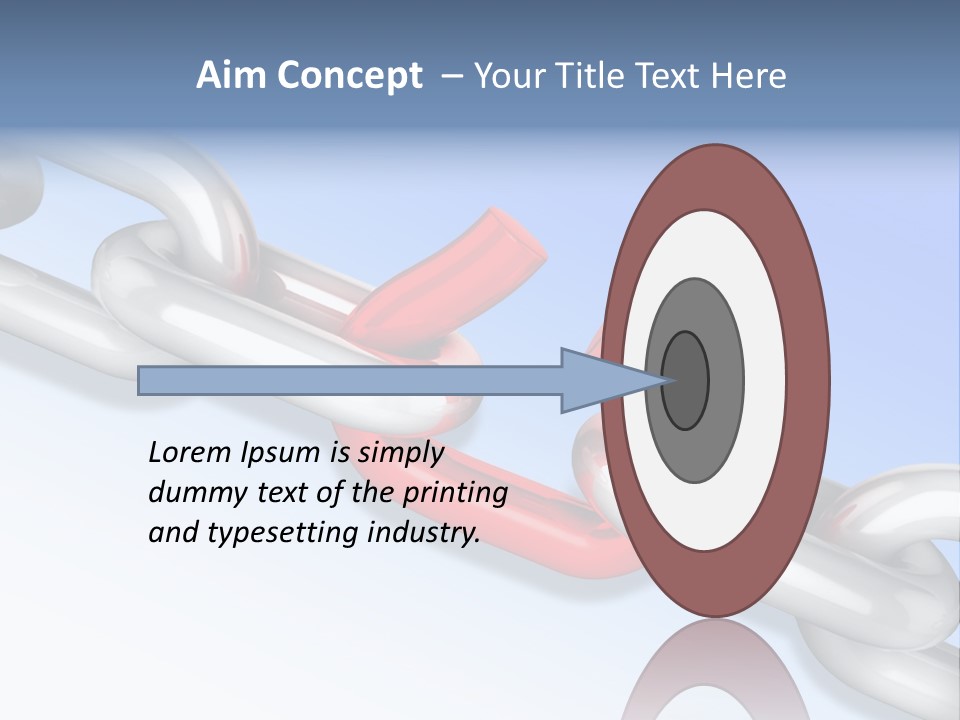 Aim Concept – Your Title Text Here

Lorem Ipsum is simply dummy text of the printing and typesetting industry.